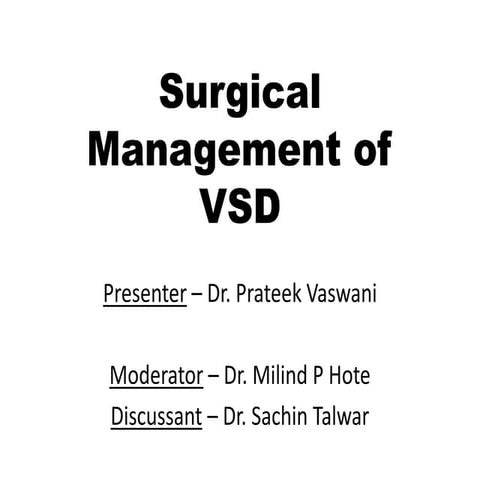 Surgical Management of VSD

Presenter – Dr. Prateek Vaswani

Moderator – Dr. Milind P Hote

Discussant – Dr. Sachin Talwar